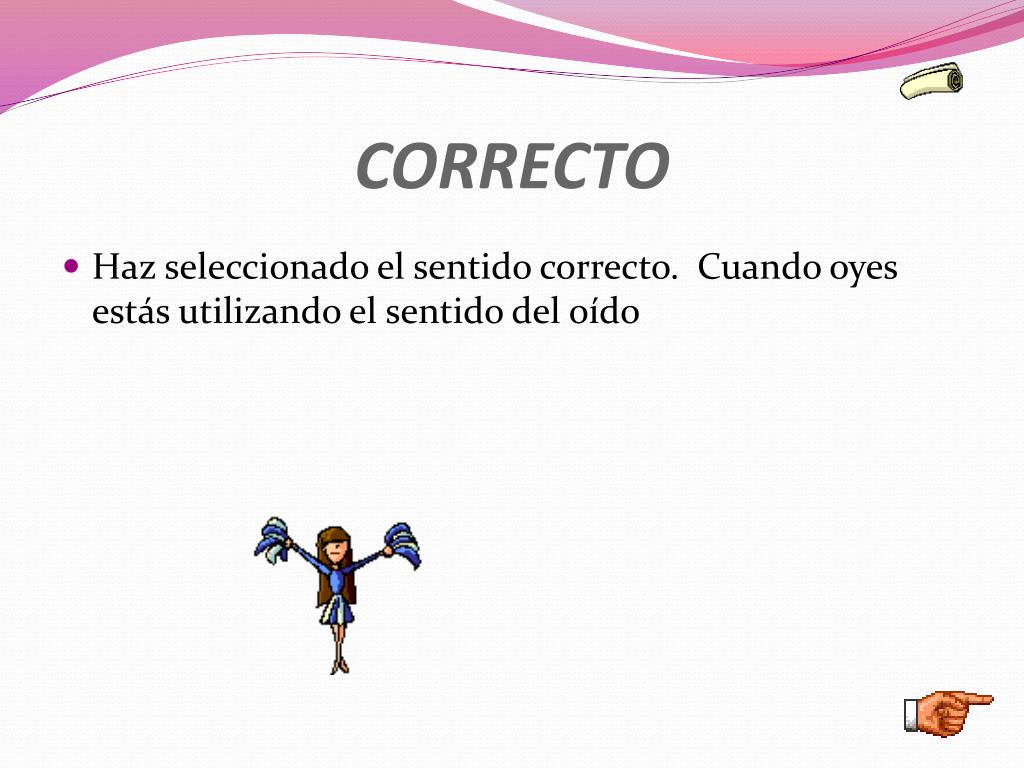 CORRECTO

Haz seleccionado el sentido correcto.  Cuando oyes estás utilizando el sentido del oído